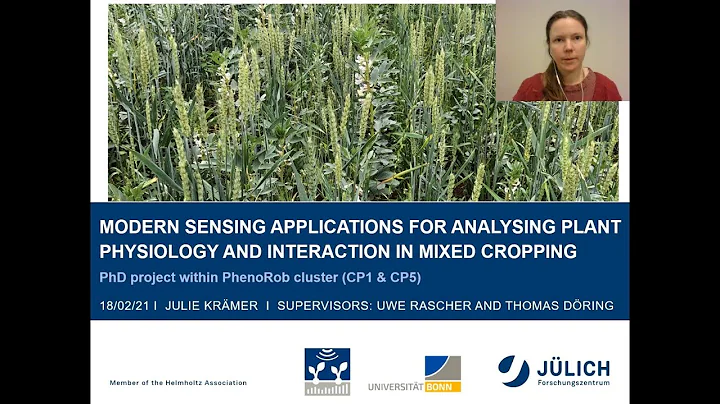 MODERN SENSING APPLICATIONS FOR ANALYSING PLANT PHYSIOLOGY AND INTERACTION IN MIXED CROPPING

PhD project within PhenoRob cluster (CP1 & CP5)

18/02/21 I JULIE KRÄMER I SUPERVISORS: UWE RASCHER AND THOMAS DÖRING

Member of the Helmholtz Association

UNIVERSITÄT BONN

JÜLICH
Forschungszentrum